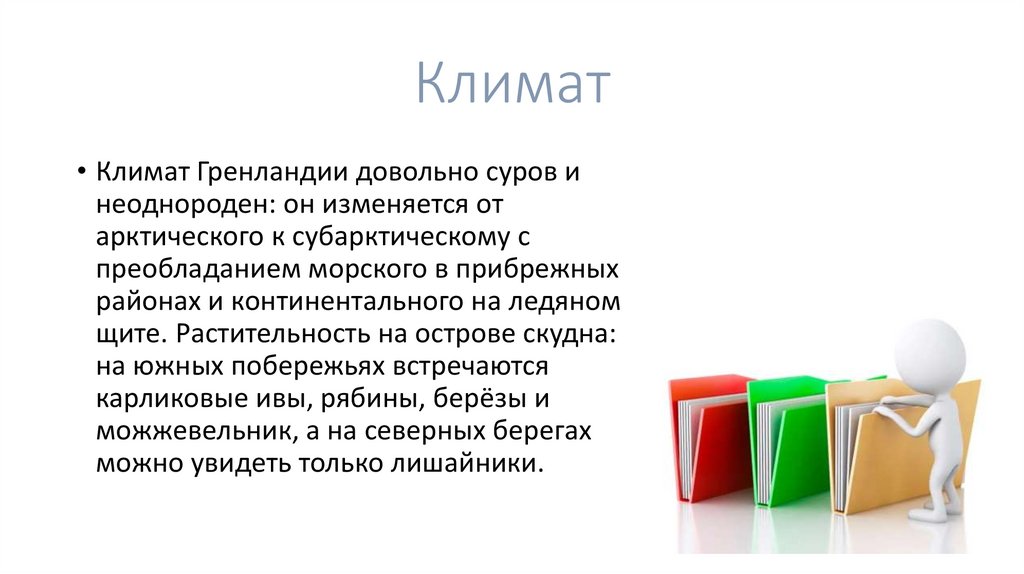 Климат

• Климат Гренландии довольно суров и неоднороден: он изменяется от арктического к субарктическому с преобладанием морского в прибрежных районах и континентального на ледяном щите. Растительность на острове скудна: на южных побережьях встречаются карликовые ивы, рябины, берёзы и можжевельник, а на северных берегах можно увидеть только лишайники.